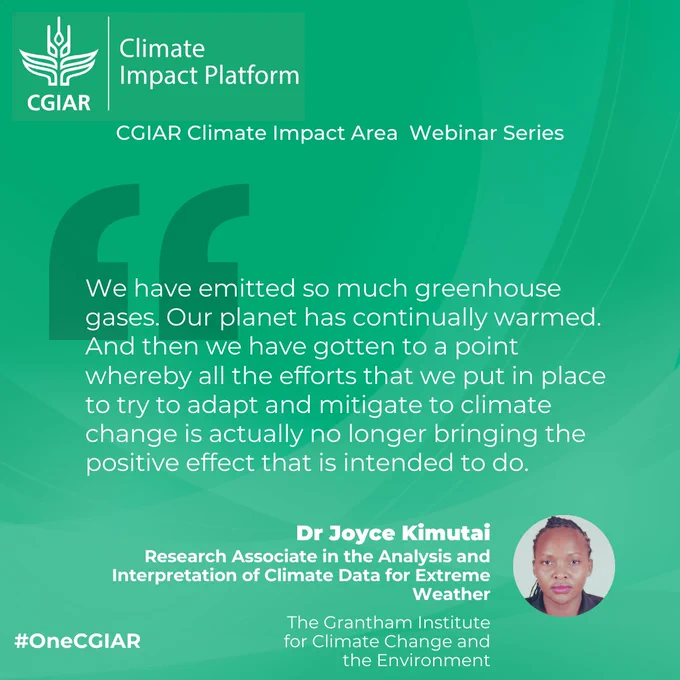 CGIAR

Climate Impact Platform

CGIAR Climate Impact Area Webinar Series

We have emitted so much greenhouse gases. Our planet has continually warmed. And then we have gotten to a point whereby all the efforts that we put in place to try to adapt and mitigate to climate change is actually no longer bringing the positive effect that is intended to do.

Dr Joyce Kimutai

Research Associate in the Analysis and Interpretation of Climate Data for Extreme Weather

The Grantham Institute for Climate Change and the Environment

#OneCGIAR